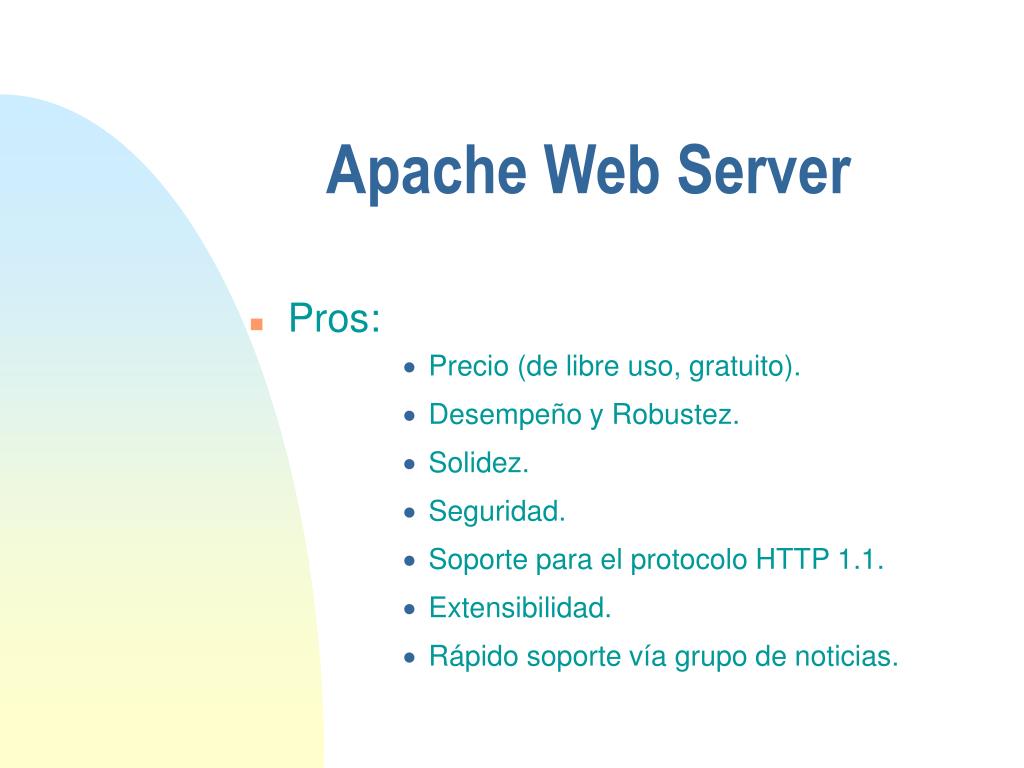 Apache Web Server

- Pros:
  - Precio (de libre uso, gratuito).
  - Desempeño y Robustez.
  - Solidez.
  - Seguridad.
  - Soporte para el protocolo HTTP 1.1.
  - Extensibilidad.
  - Rápido soporte vía grupo de noticias.